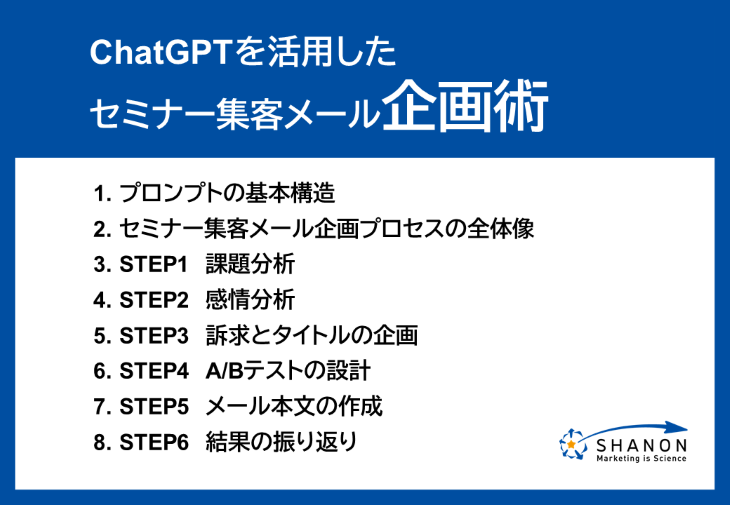 ChatGPTを活用した
セミナー集客メール企画術

1. プロンプトの基本構造
2. セミナー集客メール企画プロセスの全体像
3. STEP1　課題分析
4. STEP2　感情分析
5. STEP3　訴求とタイトルの企画
6. STEP4　A/Bテストの設計
7. STEP5　メール本文の作成
8. STEP6　結果の振り返り

SHANON
Marketing is Science